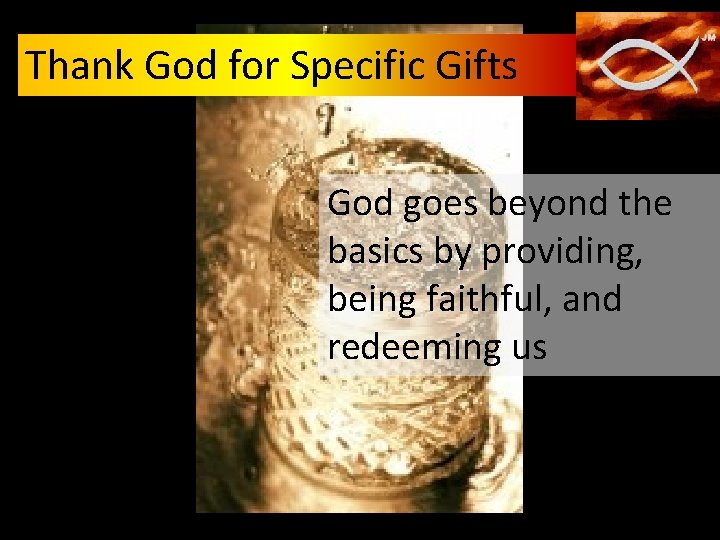 Thank God for Specific Gifts

JM

God goes beyond the basics by providing, being faithful, and redeeming us